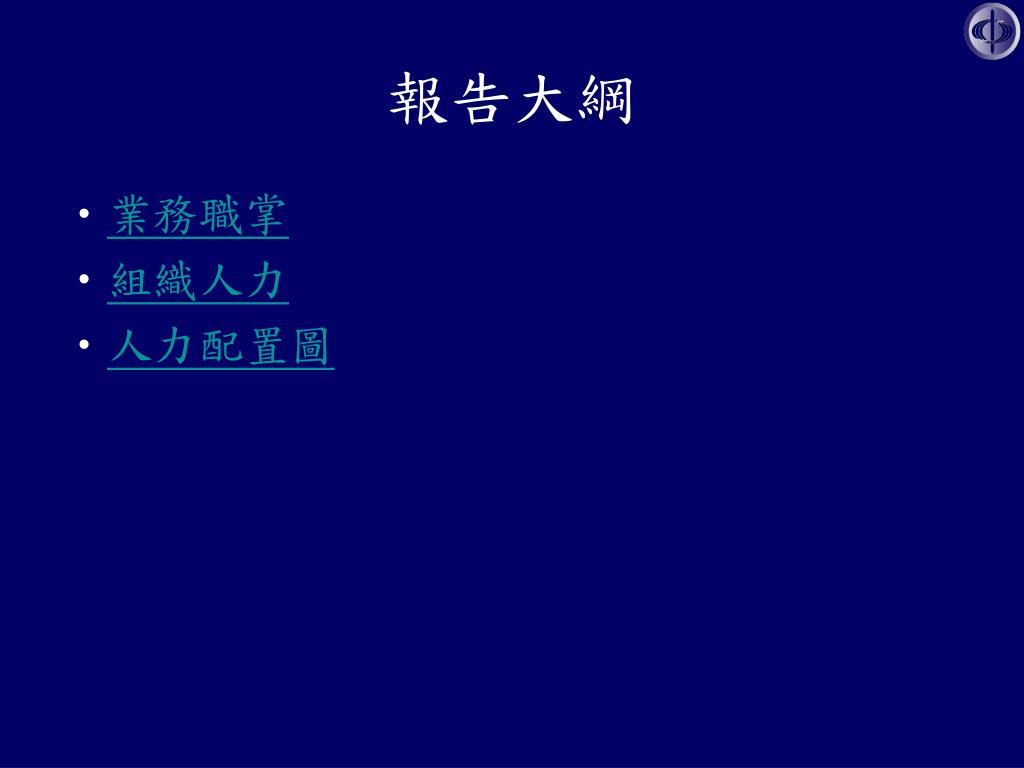 報告大綱

• 業務職掌
• 組織人力
• 人力配置圖